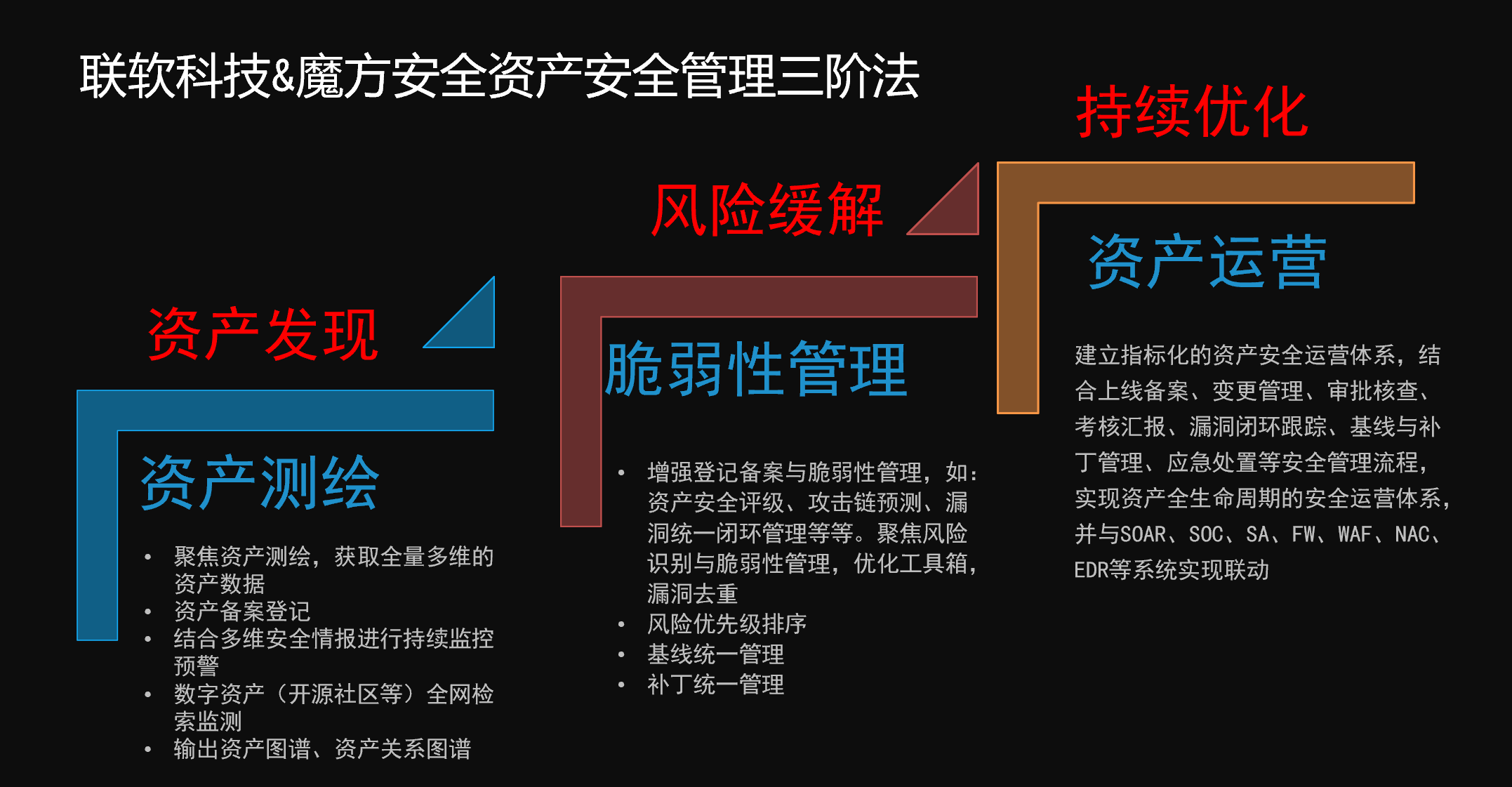 联软科技&魔方安全资产安全管理三阶法

资产发现

资产测绘

• 聚焦资产测绘，获取全量多维的资产数据
• 资产备案登记
• 结合多维安全情报进行持续监控预警
• 数字资产（开源社区等）全网检索监测
• 输出资产图谱、资产关系图谱

风险缓解

脆弱性管理

• 增强登记备案与脆弱性管理，如：资产安全评级、攻击链预测、漏洞统一闭环管理等等。聚焦风险识别与脆弱性管理，优化工具箱，漏洞去重
• 风险优先级排序
• 基线统一管理
• 补丁统一管理

持续优化

资产运营

建立指标化的资产安全运营体系，结合上线备案、变更管理、审批核查、考核汇报、漏洞闭环跟踪、基线与补丁管理、应急处置等安全管理流程，实现资产全生命周期的安全运营体系，并与SOAR、SOC、SA、FW、WAF、NAC、EDR等系统实现联动